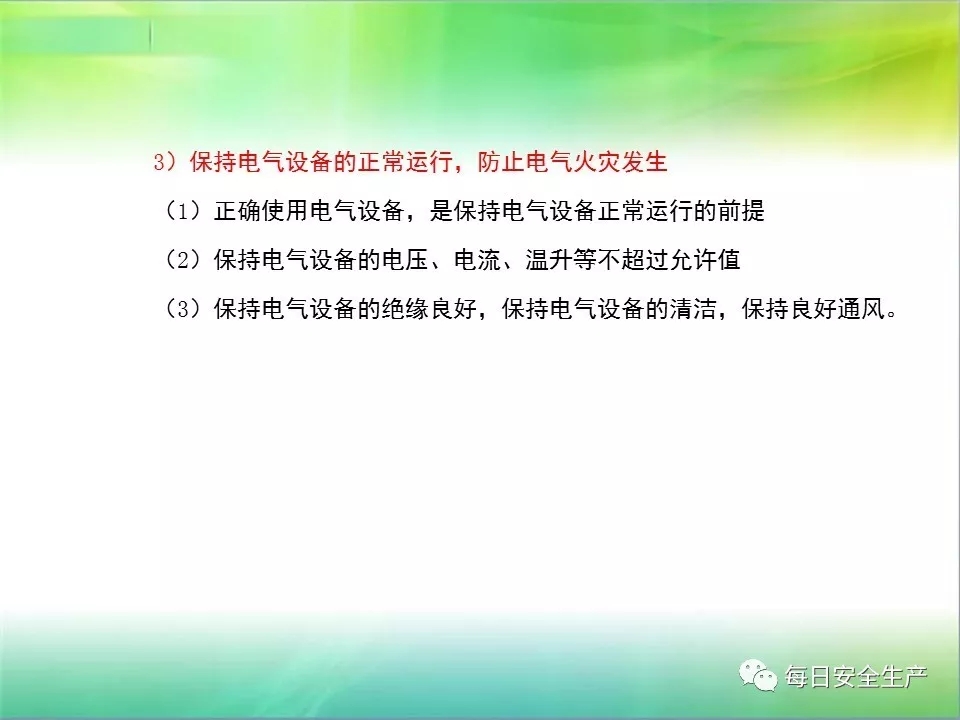 3）保持电气设备的正常运行，防止电气火灾发生

（1）正确使用电气设备，是保持电气设备正常运行的前提

（2）保持电气设备的电压、电流、温升等不超过允许值

（3）保持电气设备的绝缘良好，保持电气设备的清洁，保持良好通风。

每日安全生产